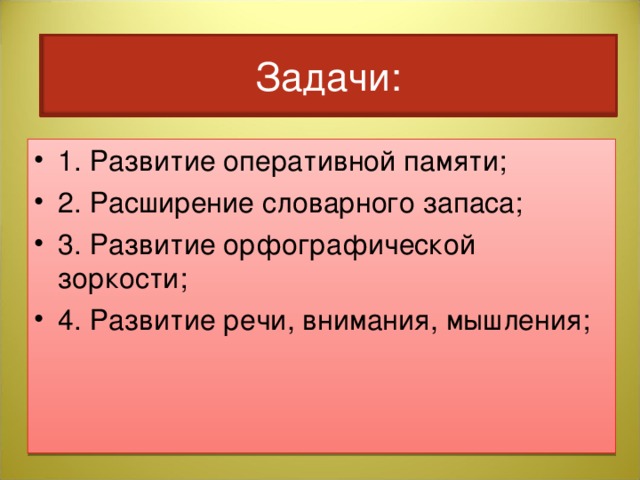 Задачи:

• 1. Развитие оперативной памяти;
• 2. Расширение словарного запаса;
• 3. Развитие орфографической зоркости;
• 4. Развитие речи, внимания, мышления;